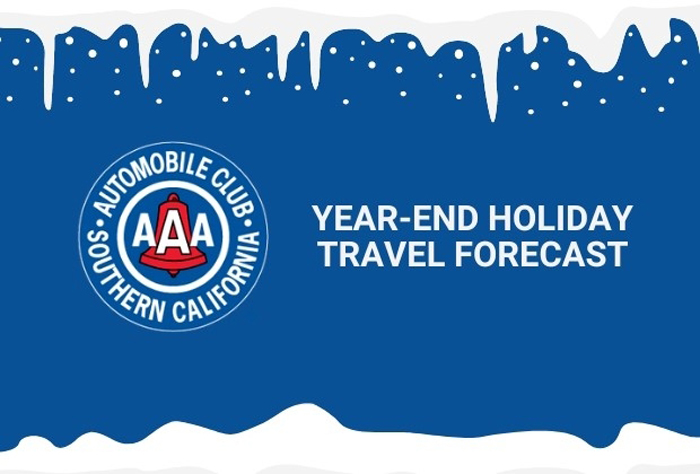 AUTOMOBILE CLUB
AAA
SOUTHERN CALIFORNIA

YEAR-END HOLIDAY TRAVEL FORECAST